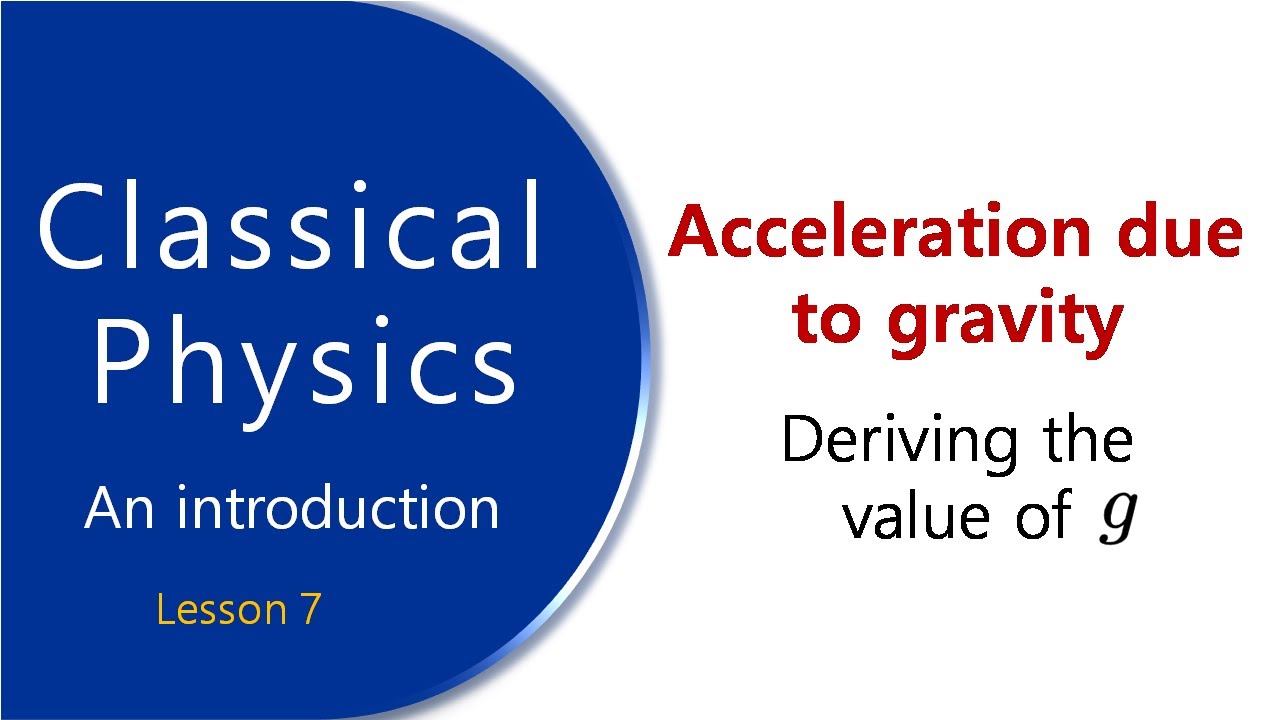 Classical Physics

An introduction

Lesson 7

Acceleration due to gravity

Deriving the value of $g$